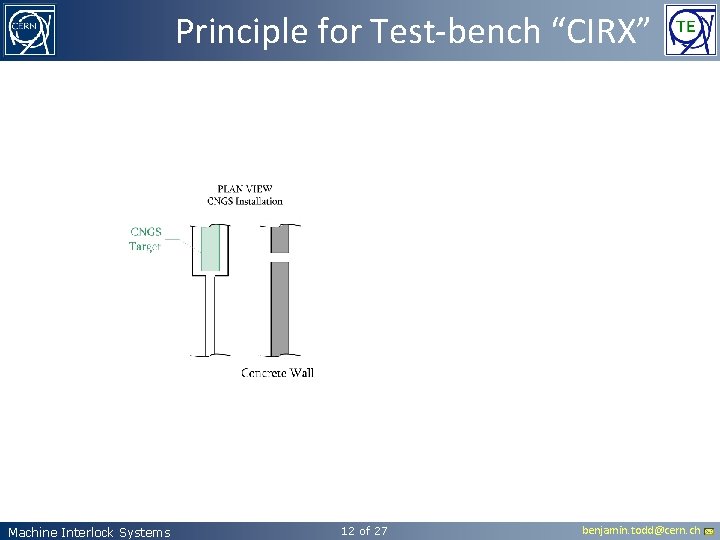 CERN

Principle for Test-bench “CIRX”

TE

PLAN VIEW
CNGS Installation

CNGS Target

Concrete Wall

Machine Interlock Systems

12 of 27

benjamin.todd@cern.ch